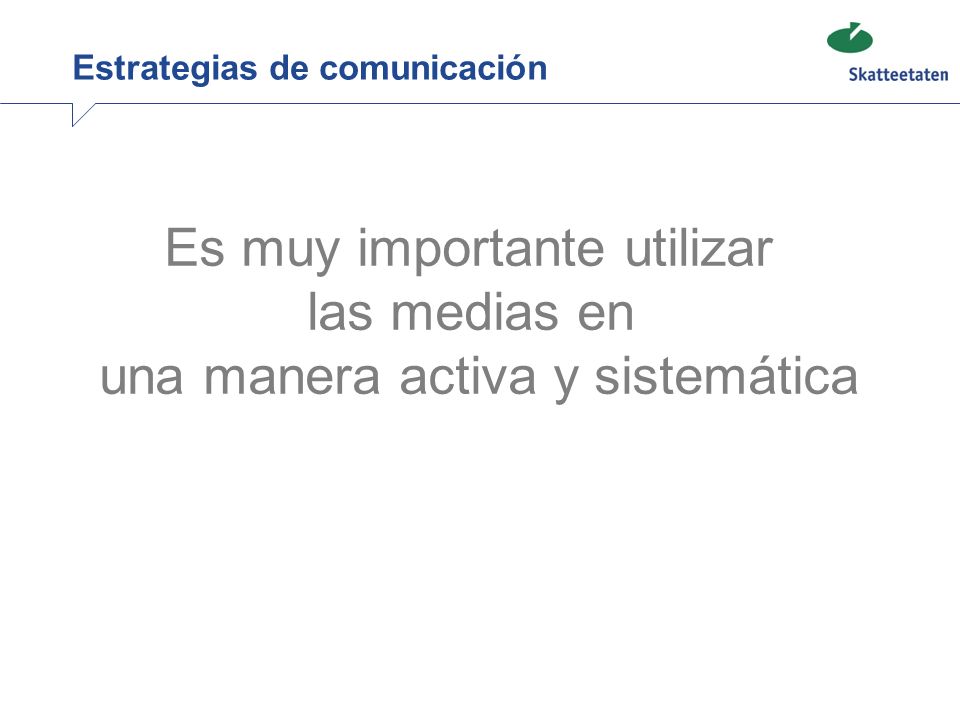 Estrategias de comunicación

Skatteetaten

Es muy importante utilizar las medias en una manera activa y sistemática